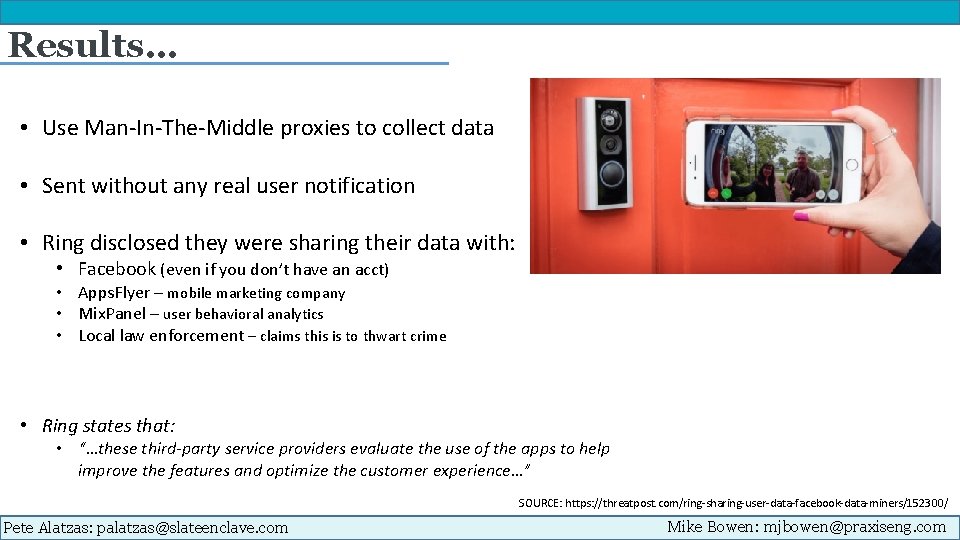 Results…

• Use Man-In-The-Middle proxies to collect data

• Sent without any real user notification

• Ring disclosed they were sharing their data with:
  • Facebook (even if you don't have an acct)
  • AppsFlyer – mobile marketing company
  • MixPanel – user behavioral analytics
  • Local law enforcement – claims this is to thwart crime

• Ring states that:
  • "…these third-party service providers evaluate the use of the apps to help improve the features and optimize the customer experience…"

SOURCE: https://threatpost.com/ring-sharing-user-data-facebook-data-miners/152300/

Pete Alatzas: palatzas@slateenclave.com

Mike Bowen: mjbowen@praxiseng.com